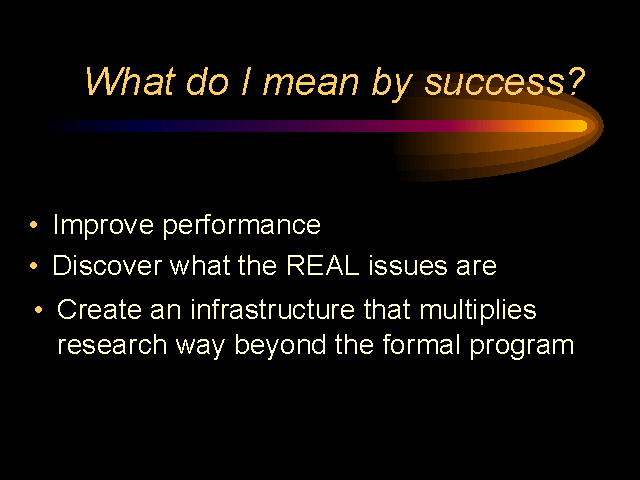 What do I mean by success?

• Improve performance
• Discover what the REAL issues are
• Create an infrastructure that multiplies research way beyond the formal program